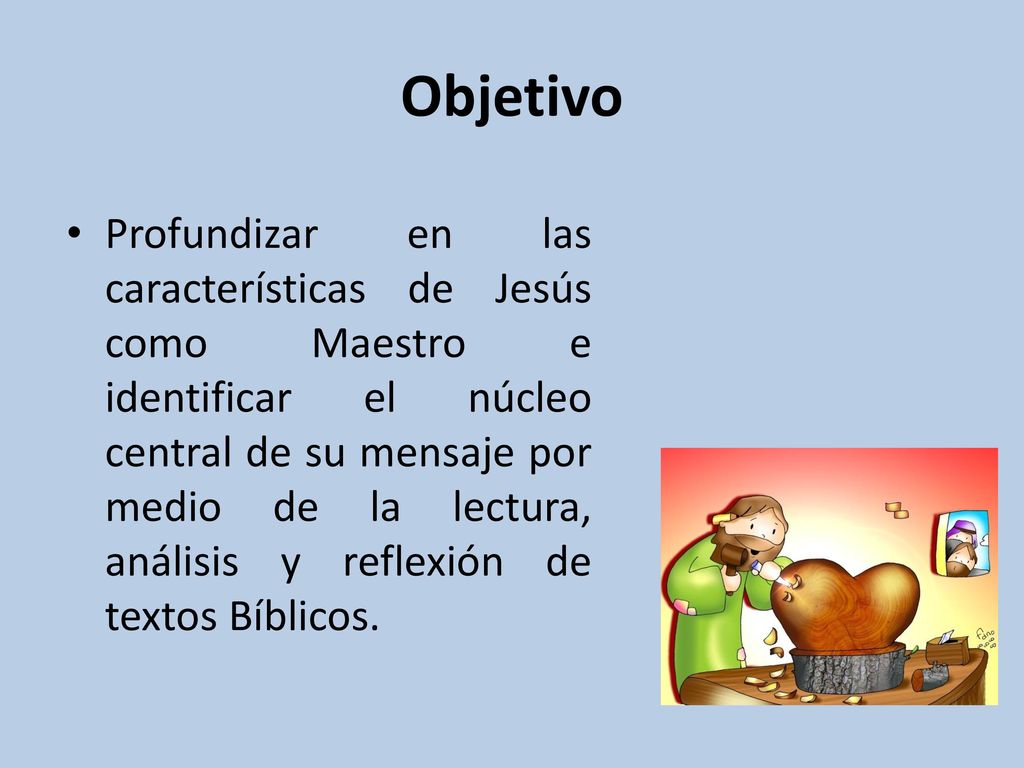 Objetivo

• Profundizar en las características de Jesús como Maestro e identificar el núcleo central de su mensaje por medio de la lectura, análisis y reflexión de textos Bíblicos.

fano